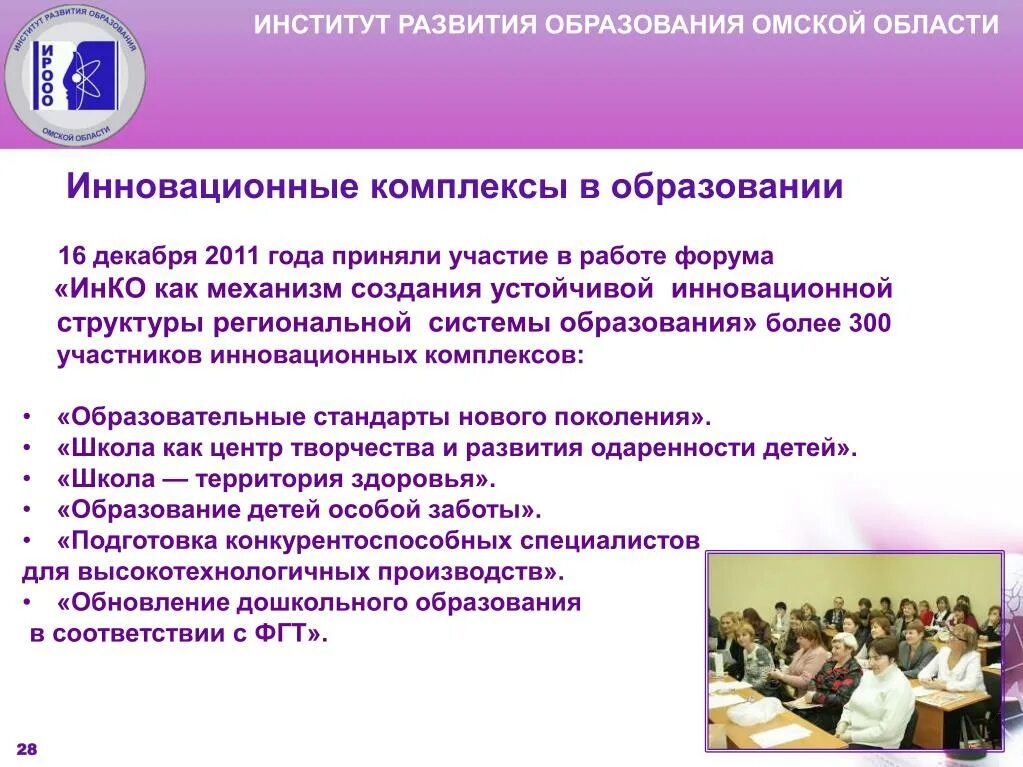 ИНСТИТУТ РАЗВИТИЯ ОБРАЗОВАНИЯ ОМСКОЙ ОБЛАСТИ

ИНСТИТУТ РАЗВИТИЯ ОБРАЗОВАНИЯ
ИРООО
ОМСКОЙ ОБЛАСТИ

Инновационные комплексы в образовании

16 декабря 2011 года приняли участие в работе форума «ИнКО как механизм создания устойчивой инновационной структуры региональной системы образования» более 300 участников инновационных комплексов:

• «Образовательные стандарты нового поколения».
• «Школа как центр творчества и развития одаренности детей».
• «Школа — территория здоровья».
• «Образование детей особой заботы».
• «Подготовка конкурентоспособных специалистов для высокотехнологичных производств».
• «Обновление дошкольного образования в соответствии с ФГТ».

28